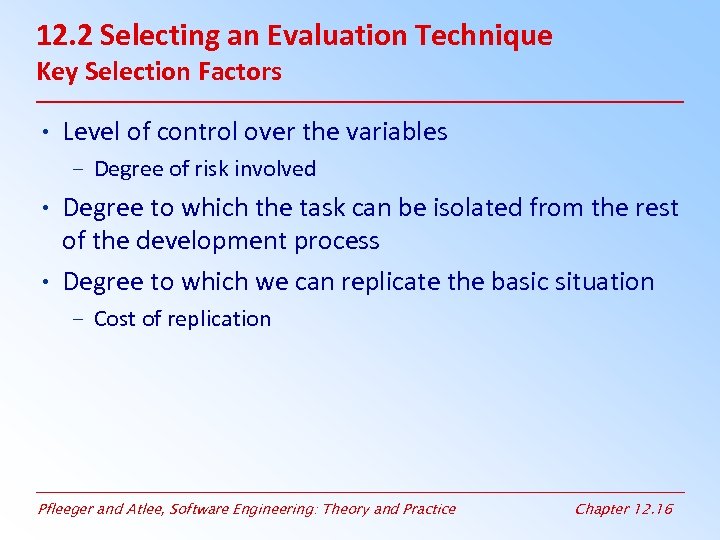 12.2 Selecting an Evaluation Technique
Key Selection Factors

• Level of control over the variables
  – Degree of risk involved
• Degree to which the task can be isolated from the rest of the development process
• Degree to which we can replicate the basic situation
  – Cost of replication

Pfleeger and Atlee, Software Engineering: Theory and Practice

Chapter 12.16